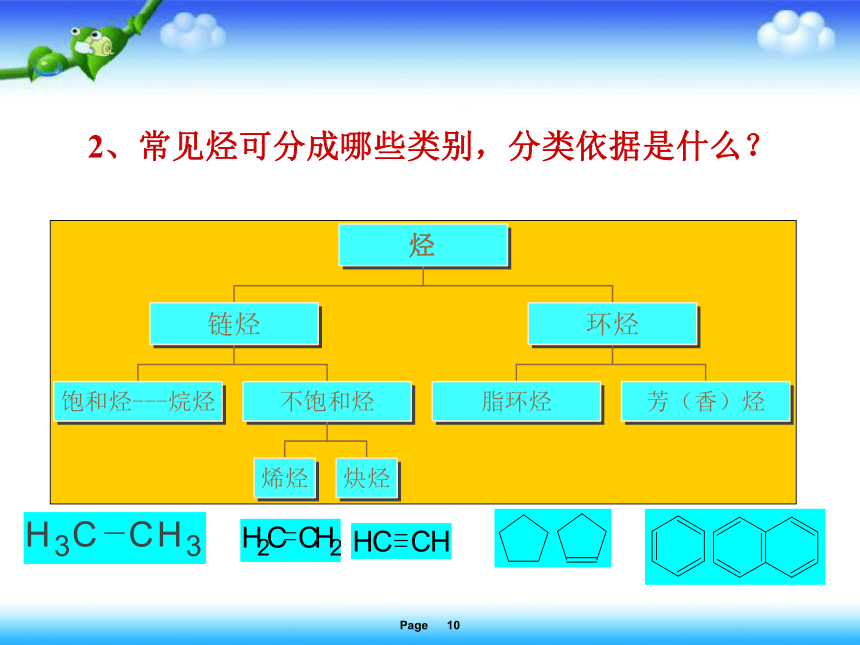 2、常见烃可分成哪些类别，分类依据是什么？

烃

链烃

环烃

饱和烃---烷烃

不饱和烃

脂环烃

芳（香）烃

烯烃

炔烃

$H_3C-CH_3$

$H_2C=CH_2$

$HC\equiv CH$

Page 10